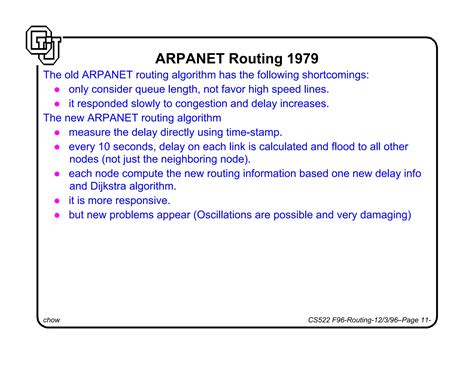 ARPANET Routing 1979

The old ARPANET routing algorithm has the following shortcomings:

- only consider queue length, not favor high speed lines.
- it responded slowly to congestion and delay increases.

The new ARPANET routing algorithm

- measure the delay directly using time-stamp.
- every 10 seconds, delay on each link is calculated and flood to all other nodes (not just the neighboring node).
- each node compute the new routing information based one new delay info and Dijkstra algorithm.
- it is more responsive.
- but new problems appear (Oscillations are possible and very damaging)

chow

CS522 F96-Routing-12/3/96–Page 11-